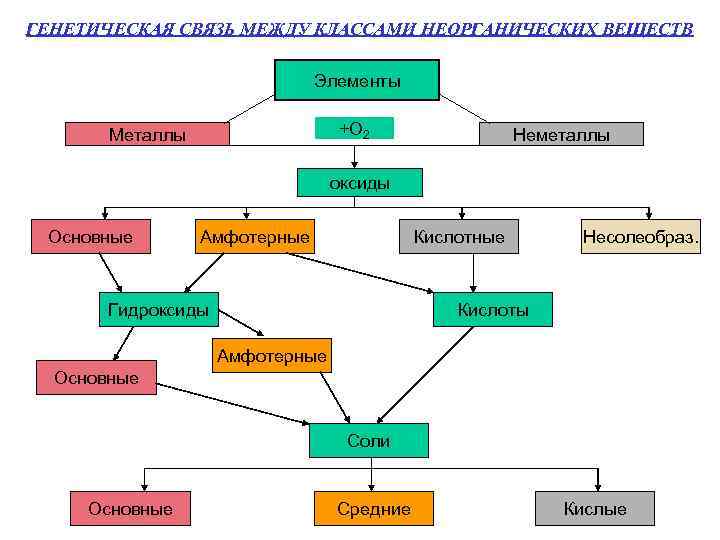 ГЕНЕТИЧЕСКАЯ СВЯЗЬ МЕЖДУ КЛАССАМИ НЕОРГАНИЧЕСКИХ ВЕЩЕСТВ

Элементы

Металлы

$+O_2$

Неметаллы

оксиды

Основные

Амфотерные

Кислотные

Несолеобраз.

Гидроксиды

Кислоты

Амфотерные

Основные

Соли

Основные

Средние

Кислые